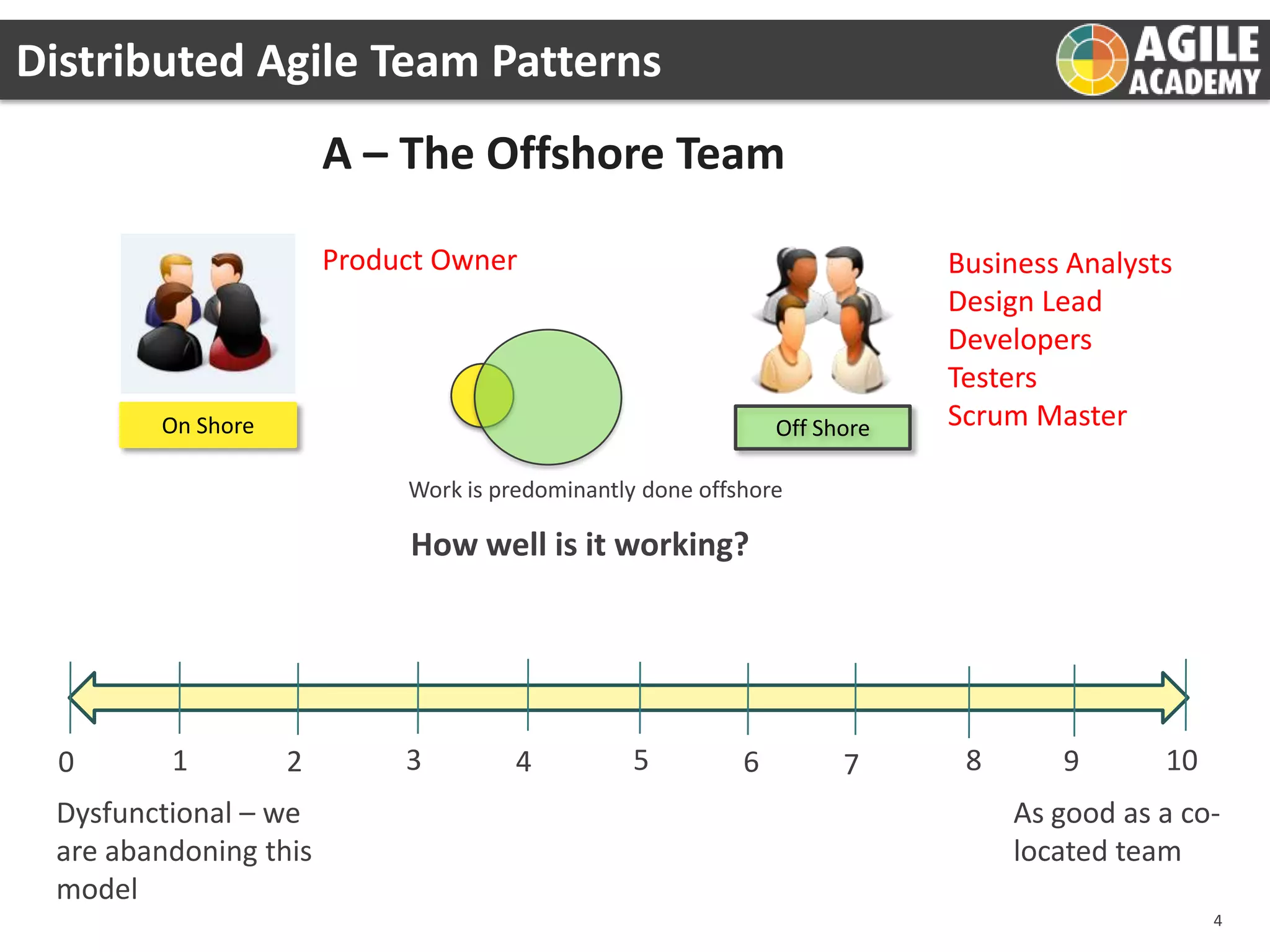 Distributed Agile Team Patterns

AGILE ACADEMY

A – The Offshore Team

Product Owner

On Shore

Off Shore

Business Analysts
Design Lead
Developers
Testers
Scrum Master

Work is predominantly done offshore

How well is it working?

0 1 2 3 4 5 6 7 8 9 10

Dysfunctional – we are abandoning this model

As good as a co-located team

4